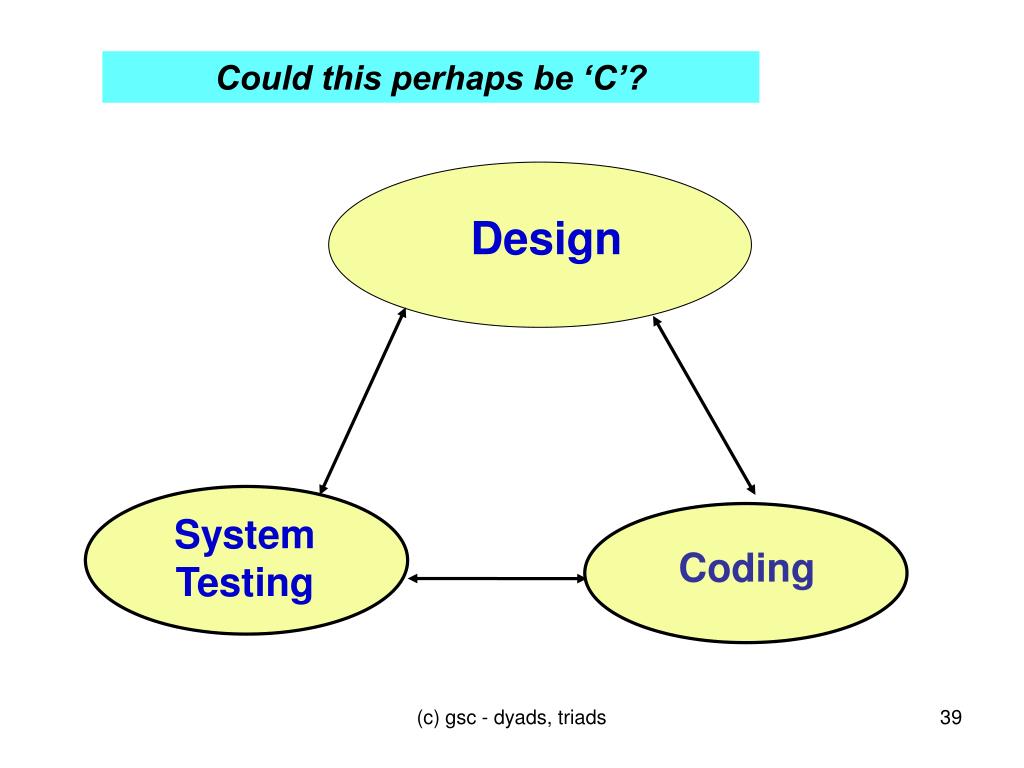 Could this perhaps be ‘C’?

Design

System Testing

Coding

(c) gsc - dyads, triads

39